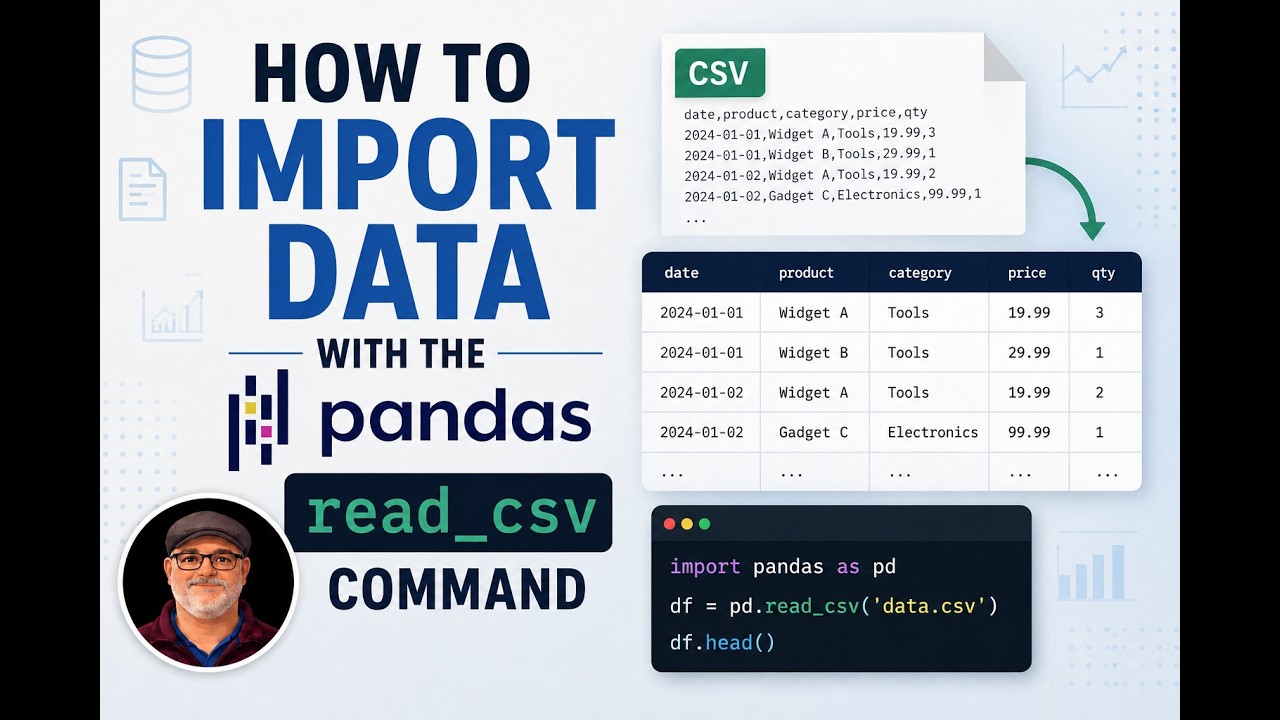 HOW TO
IMPORT
DATA
WITH THE
pandas
read_csv
COMMAND

CSV
date,product,category,price,qty
2024-01-01,Widget A,Tools,19.99,3
2024-01-01,Widget B,Tools,29.99,1
2024-01-02,Widget A,Tools,19.99,2
2024-01-02,Gadget C,Electronics,99.99,1
...

| date | product | category | price | qty |
|---|---|---|---|---|
| 2024-01-01 | Widget A | Tools | 19.99 | 3 |
| 2024-01-01 | Widget B | Tools | 29.99 | 1 |
| 2024-01-02 | Widget A | Tools | 19.99 | 2 |
| 2024-01-02 | Gadget C | Electronics | 99.99 | 1 |
| ... | ... | ... | ... | ... |

import pandas as pd
df = pd.read_csv('data.csv')
df.head()